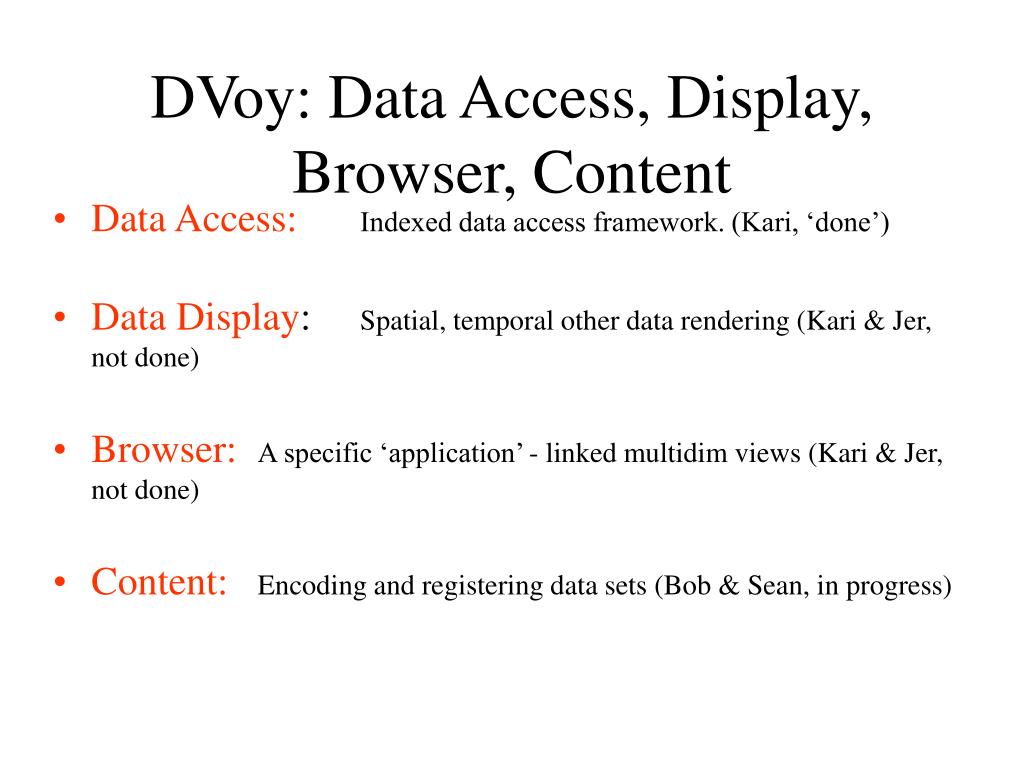 DVoy: Data Access, Display, Browser, Content

• Data Access: Indexed data access framework. (Kari, ‘done’)

• Data Display: Spatial, temporal other data rendering (Kari & Jer, not done)

• Browser: A specific ‘application’ - linked multidim views (Kari & Jer, not done)

• Content: Encoding and registering data sets (Bob & Sean, in progress)